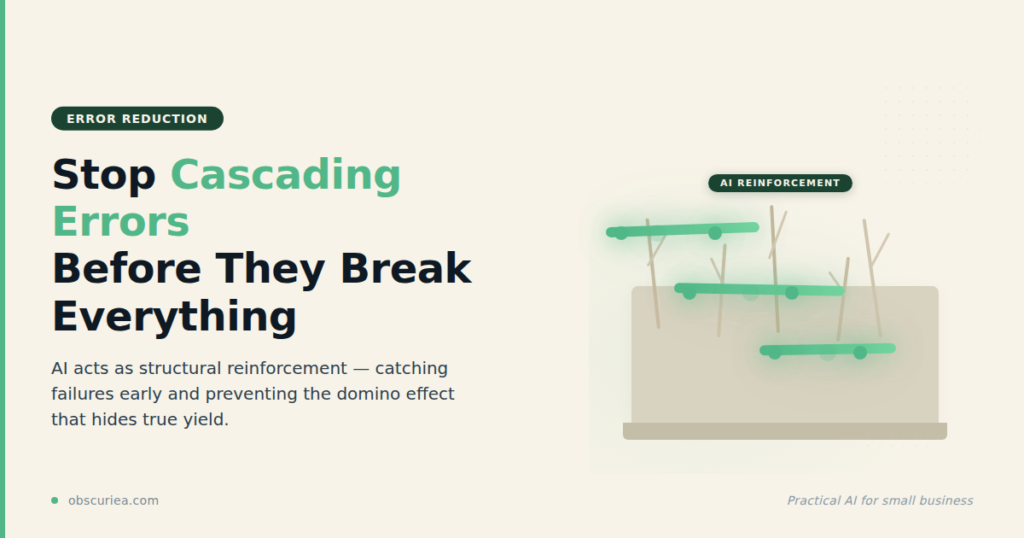 ERROR REDUCTION

Stop Cascading Errors Before They Break Everything

AI acts as structural reinforcement — catching failures early and preventing the domino effect that hides true yield.

AI REINFORCEMENT

obscuriea.com

Practical AI for small business